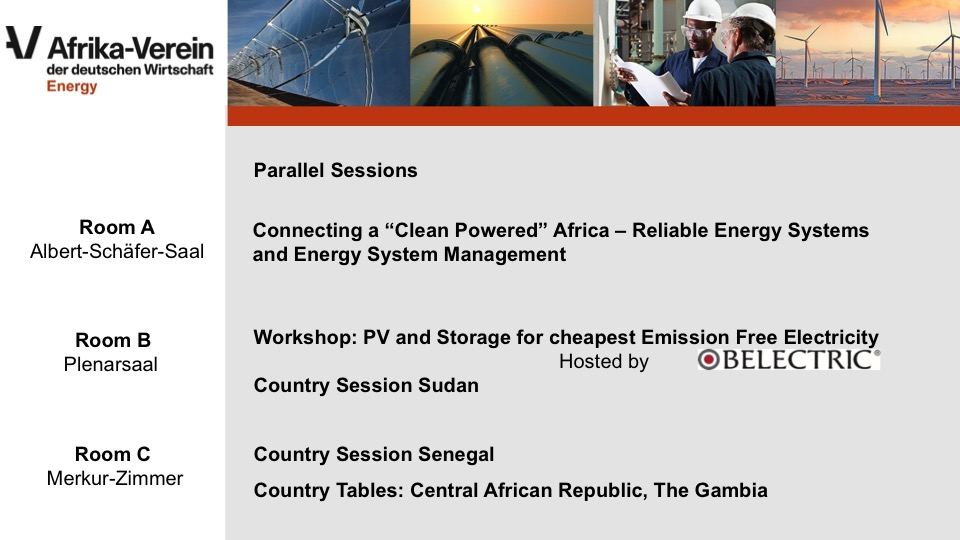 Afrika-Verein
der deutschen Wirtschaft
Energy

Parallel Sessions

Room A
Albert-Schäfer-Saal

Connecting a “Clean Powered” Africa – Reliable Energy Systems and Energy System Management

Room B
Plenarsaal

Workshop: PV and Storage for cheapest Emission Free Electricity
Hosted by BELECTRIC®

Country Session Sudan

Room C
Merkur-Zimmer

Country Session Senegal

Country Tables: Central African Republic, The Gambia